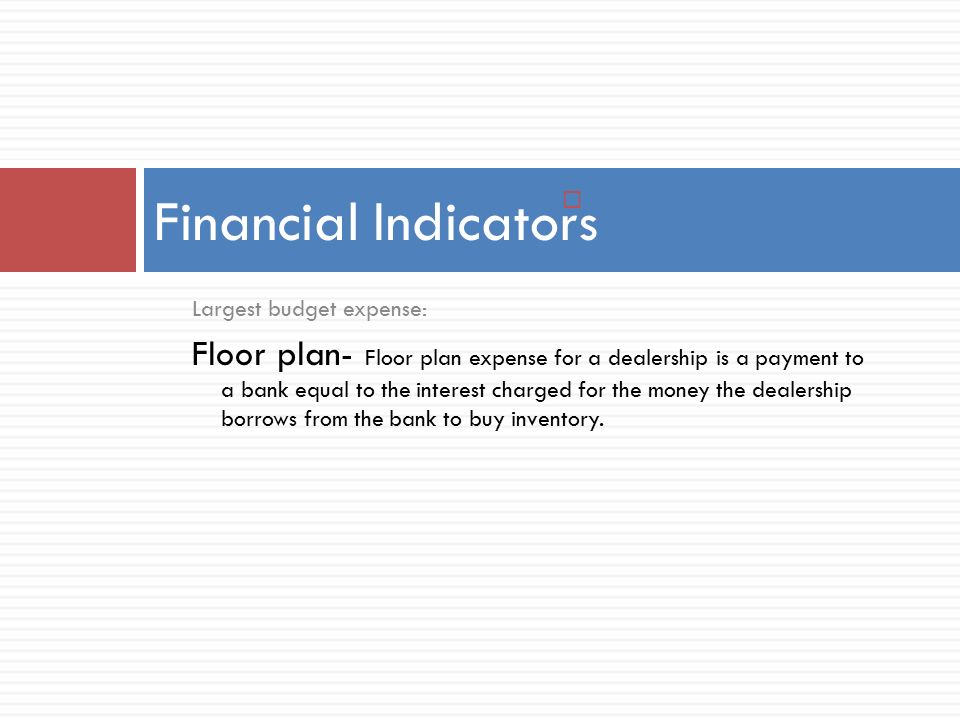 Financial Indicators

Largest budget expense:

Floor plan- Floor plan expense for a dealership is a payment to a bank equal to the interest charged for the money the dealership borrows from the bank to buy inventory.